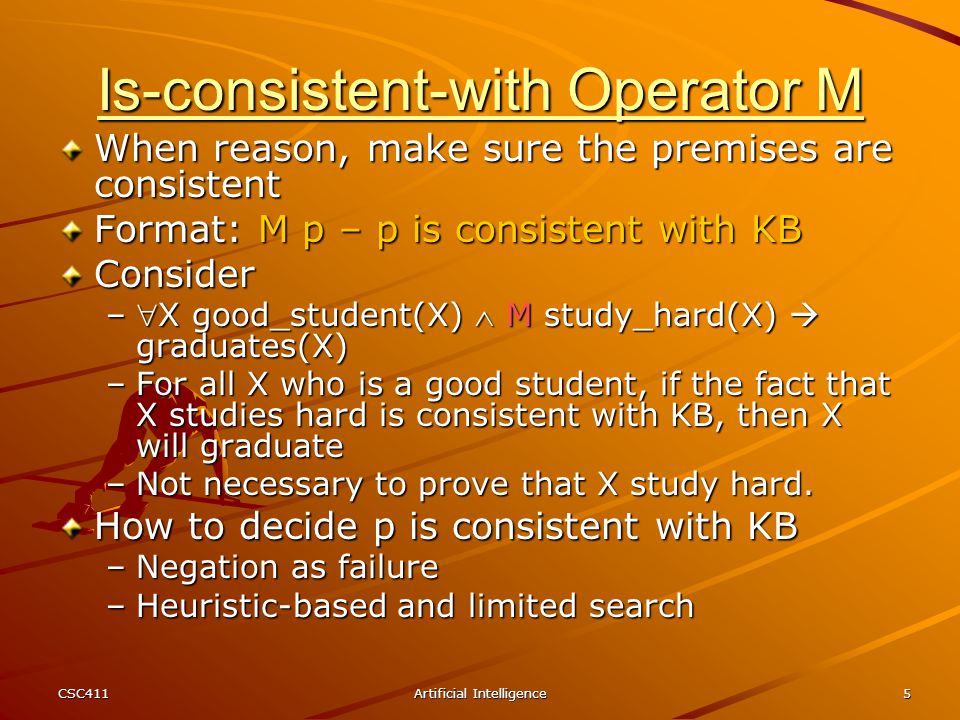 Is-consistent-with Operator M

When reason, make sure the premises are consistent

Format: M p – p is consistent with KB

Consider

– $\forall$X good_student(X) $\wedge$ M study_hard(X) $\rightarrow$ graduates(X)

– For all X who is a good student, if the fact that X studies hard is consistent with KB, then X will graduate

– Not necessary to prove that X study hard.

How to decide p is consistent with KB

– Negation as failure

– Heuristic-based and limited search

CSC411

Artificial Intelligence

5